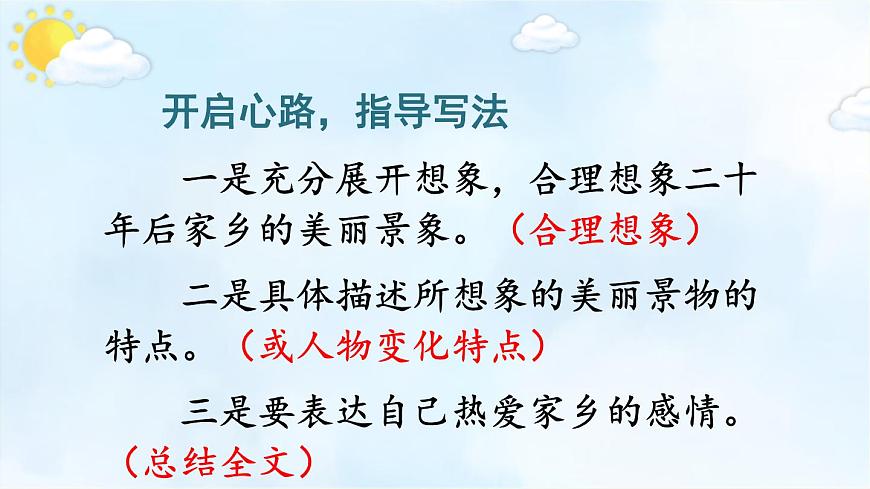 开启心路，指导写法

一是充分展开想象，合理想象二十年后家乡的美丽景象。（合理想象）

二是具体描述所想象的美丽景物的特点。（或人物变化特点）

三是要表达自己热爱家乡的感情。（总结全文）